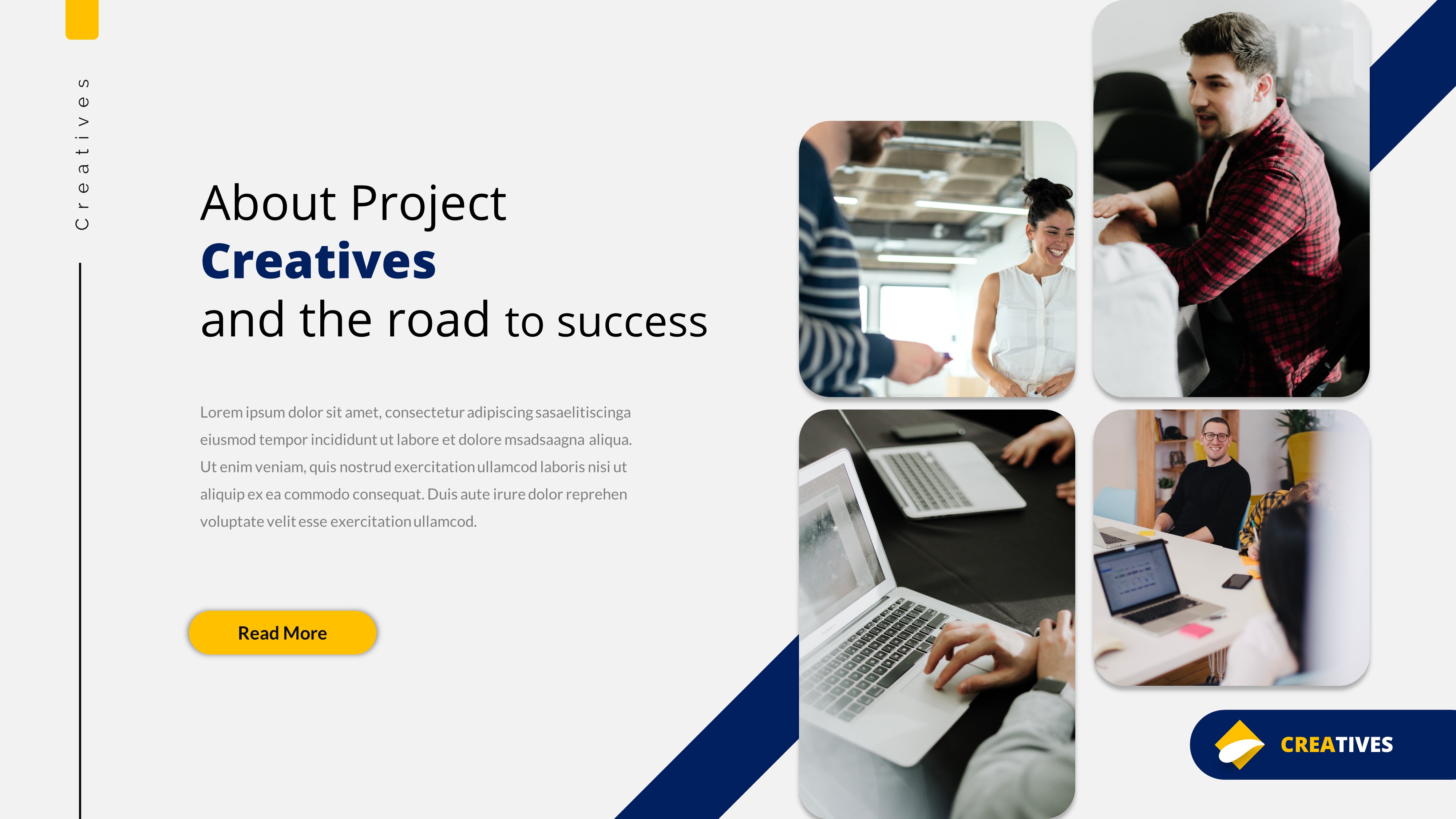 Creatives

About Project
Creatives
and the road to success

Lorem ipsum dolor sit amet, consectetur adipiscing sasaelitiscinga eiusmod tempor incididunt ut labore et dolore msadsaagna aliqua. Ut enim veniam, quis nostrud exercitation ullamcod laboris nisi ut aliquip ex ea commodo consequat. Duis aute irure dolor reprehen voluptate velit esse exercitation ullamcod.

Read More

CREATIVES